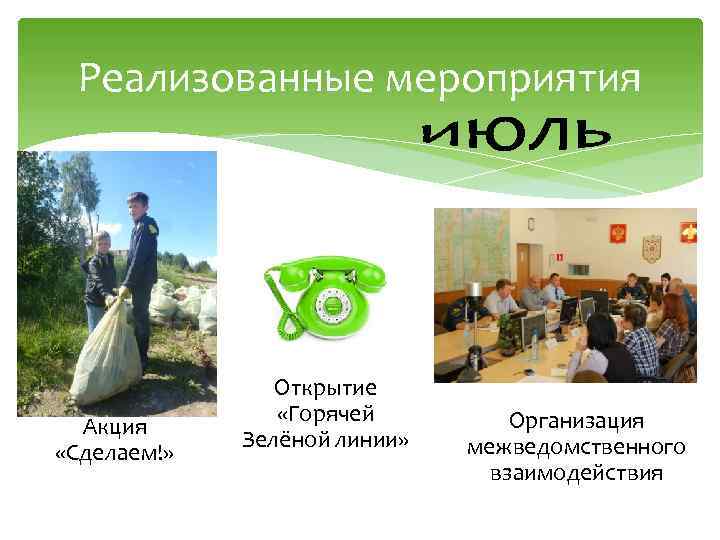 Реализованные мероприятия

ИЮЛЬ

Акция «Сделаем!»

Открытие «Горячей Зелёной линии»

Организация межведомственного взаимодействия